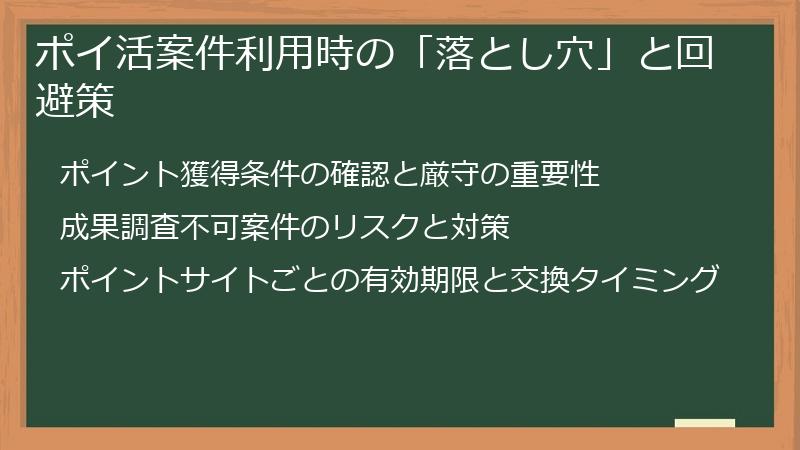 ポイ活案件利用時の「落とし穴」と回避策

ポイント獲得条件の確認と厳守の重要性

成果調査不可案件のリスクと対策

ポイントサイトごとの有効期限と交換タイミング